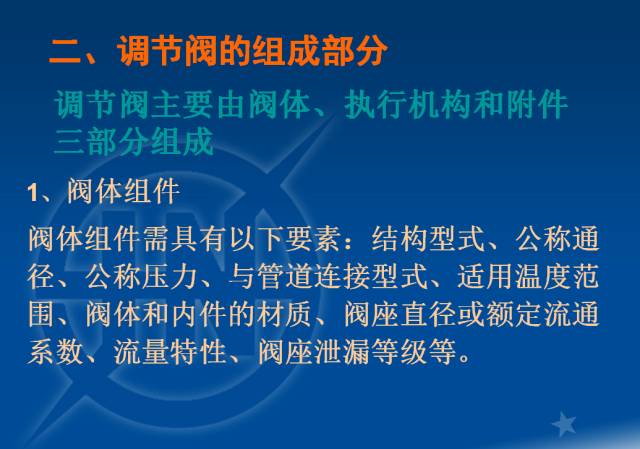 二、调节阀的组成部分

调节阀主要由阀体、执行机构和附件三部分组成

1、阀体组件

阀体组件需具有以下要素：结构型式、公称通径、公称压力、与管道连接型式、适用温度范围、阀体和内件的材质、阀座直径或额定流通系数、流量特性、阀座泄漏等级等。